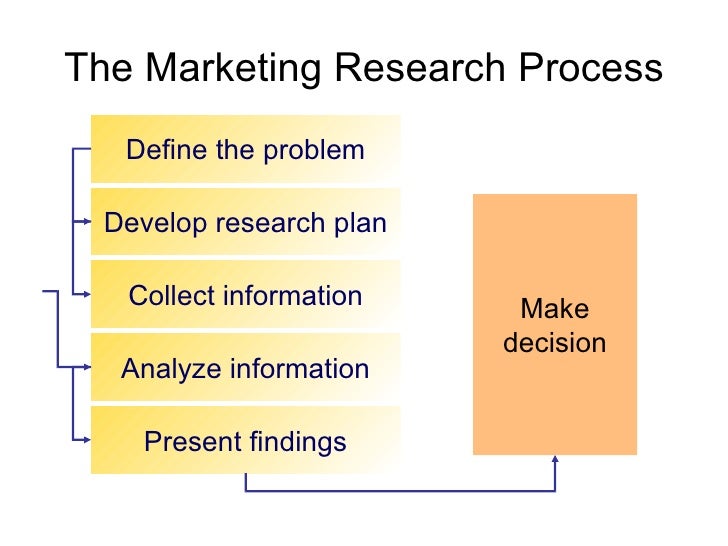 The Marketing Research Process

Define the problem

Develop research plan

Collect information

Analyze information

Present findings

Make decision